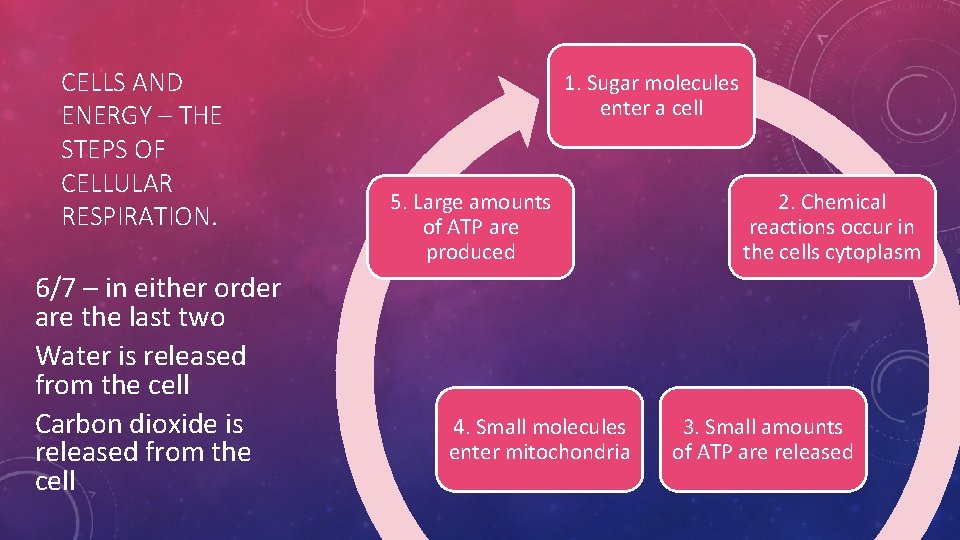 CELLS AND ENERGY – THE STEPS OF CELLULAR RESPIRATION.

6/7 – in either order are the last two

Water is released from the cell

Carbon dioxide is released from the cell

1. Sugar molecules enter a cell

2. Chemical reactions occur in the cells cytoplasm

3. Small amounts of ATP are released

4. Small molecules enter mitochondria

5. Large amounts of ATP are produced